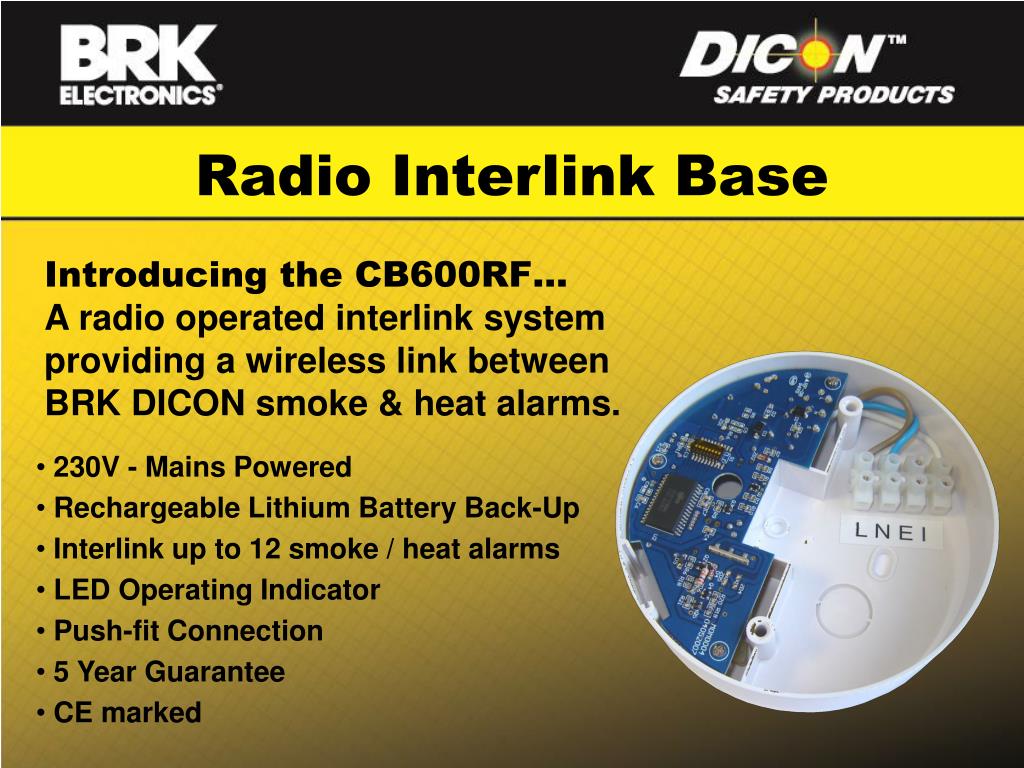 BRK ELECTRONICS®

DICON™ SAFETY PRODUCTS

Radio Interlink Base

Introducing the CB600RF… A radio operated interlink system providing a wireless link between BRK DICON smoke & heat alarms.

• 230V - Mains Powered
• Rechargeable Lithium Battery Back-Up
• Interlink up to 12 smoke / heat alarms
• LED Operating Indicator
• Push-fit Connection
• 5 Year Guarantee
• CE marked

L N E I